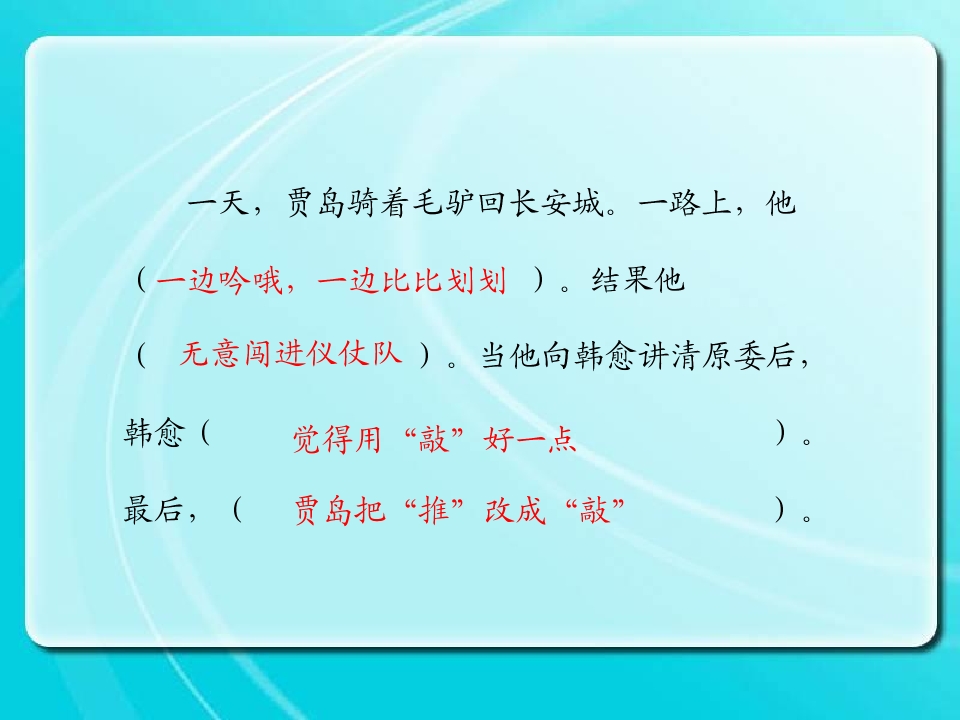 一天，贾岛骑着毛驴回长安城。一路上，他（一边吟哦，一边比比划划 ）。结果他（ 无意闯进仪仗队 ）。当他向韩愈讲清原委后，韩愈（ 觉得用“敲”好一点 ）。最后，（ 贾岛把“推”改成“敲” ）。